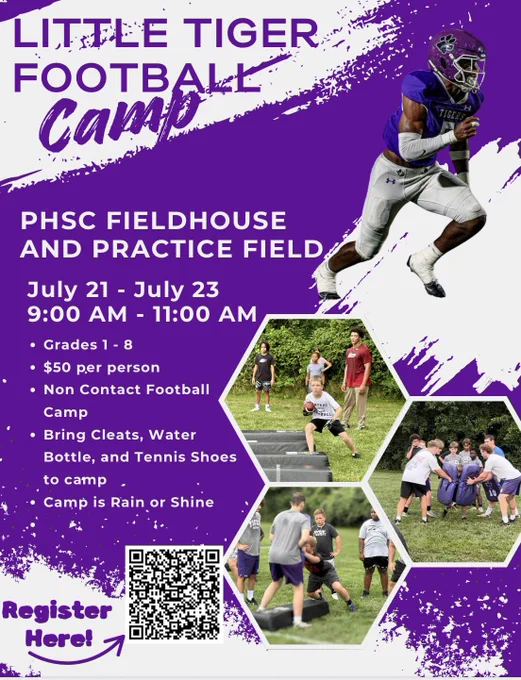 LITTLE TIGER FOOTBALL

Camp

PHSC FIELDHOUSE AND PRACTICE FIELD

July 21 - July 23
9:00 AM - 11:00 AM

• Grades 1 - 8
• $50 per person
• Non Contact Football Camp
• Bring Cleats, Water Bottle, and Tennis Shoes to camp
• Camp is Rain or Shine

Register Here!